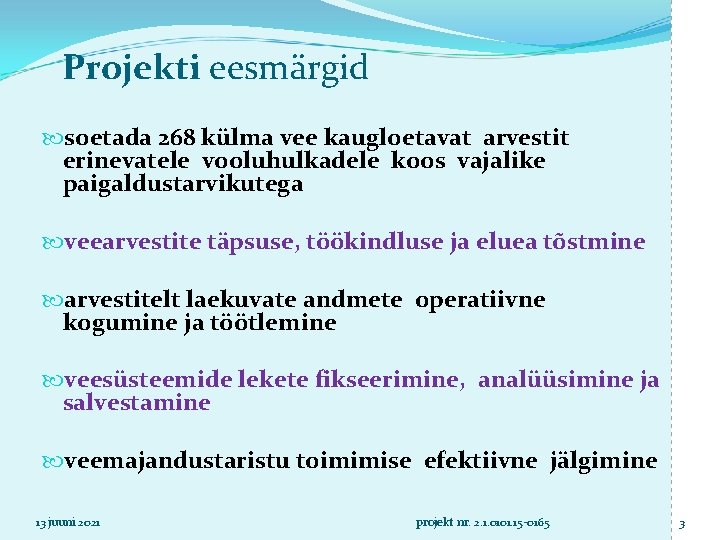 Projekti eesmärgid

soetada 268 külma vee kaugloetavat arvestit erinevatele vooluhulkadele koos vajalike paigaldustarvikutega

veearvestite täpsuse, töökindluse ja eluea tõstmine

arvestitelt laekuvate andmete operatiivne kogumine ja töötlemine

veesüsteemide lekete fikseerimine, analüüsimine ja salvestamine

veemajandustaristu toimimise efektiivne jälgimine

13 juuni 2021

projekt nr. 2.1.0101.15-0165

3